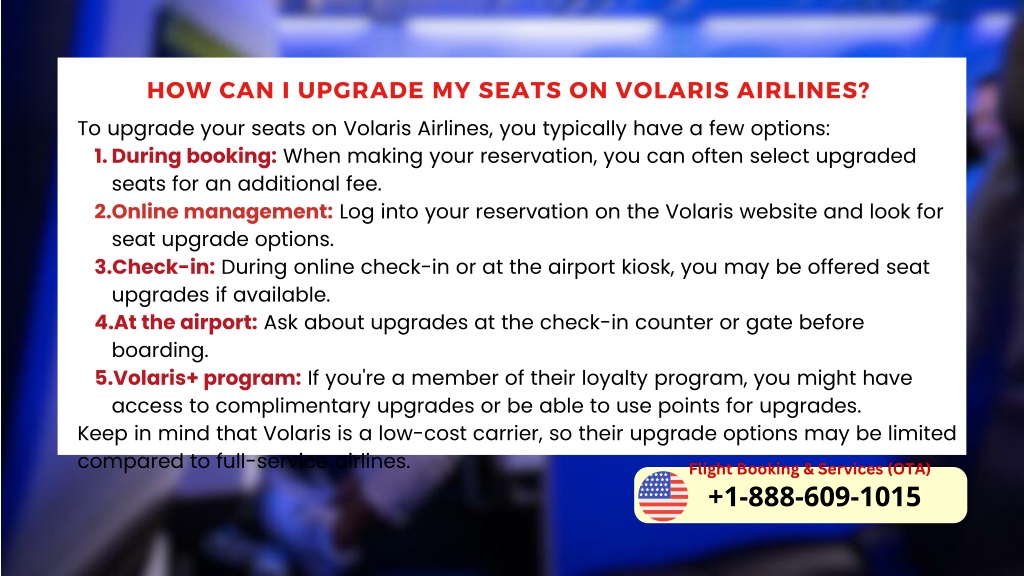 HOW CAN I UPGRADE MY SEATS ON VOLARIS AIRLINES?

To upgrade your seats on Volaris Airlines, you typically have a few options:

1. During booking: When making your reservation, you can often select upgraded seats for an additional fee.
2. Online management: Log into your reservation on the Volaris website and look for seat upgrade options.
3. Check-in: During online check-in or at the airport kiosk, you may be offered seat upgrades if available.
4. At the airport: Ask about upgrades at the check-in counter or gate before boarding.
5. Volaris+ program: If you're a member of their loyalty program, you might have access to complimentary upgrades or be able to use points for upgrades.

Keep in mind that Volaris is a low-cost carrier, so their upgrade options may be limited compared to full-service airlines.

Flight Booking & Services (OTA)
+1-888-609-1015